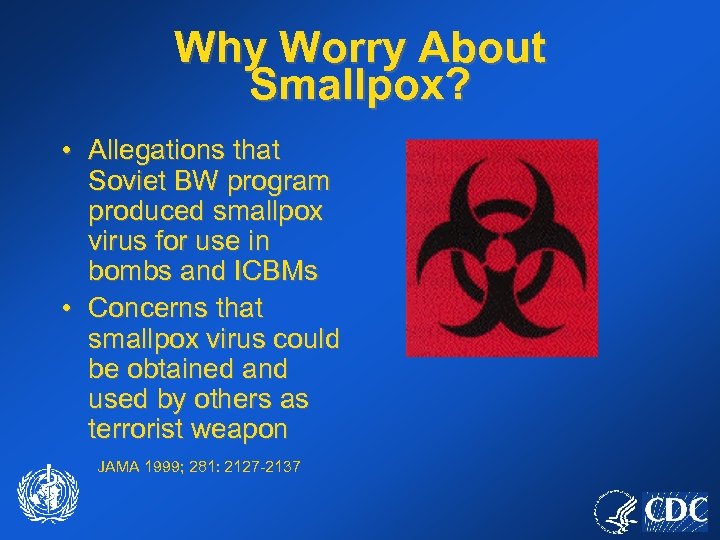 Why Worry About Smallpox?

• Allegations that Soviet BW program produced smallpox virus for use in bombs and ICBMs
• Concerns that smallpox virus could be obtained and used by others as terrorist weapon

JAMA 1999; 281: 2127-2137

CDC